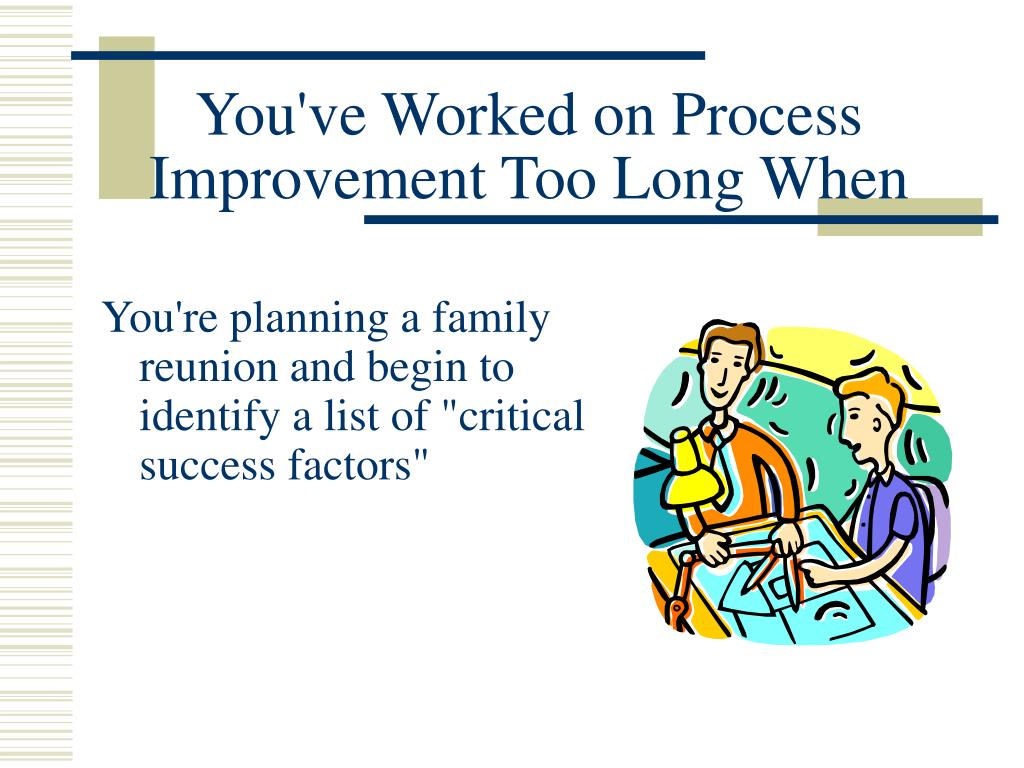 You've Worked on Process Improvement Too Long When

You're planning a family reunion and begin to identify a list of "critical success factors"